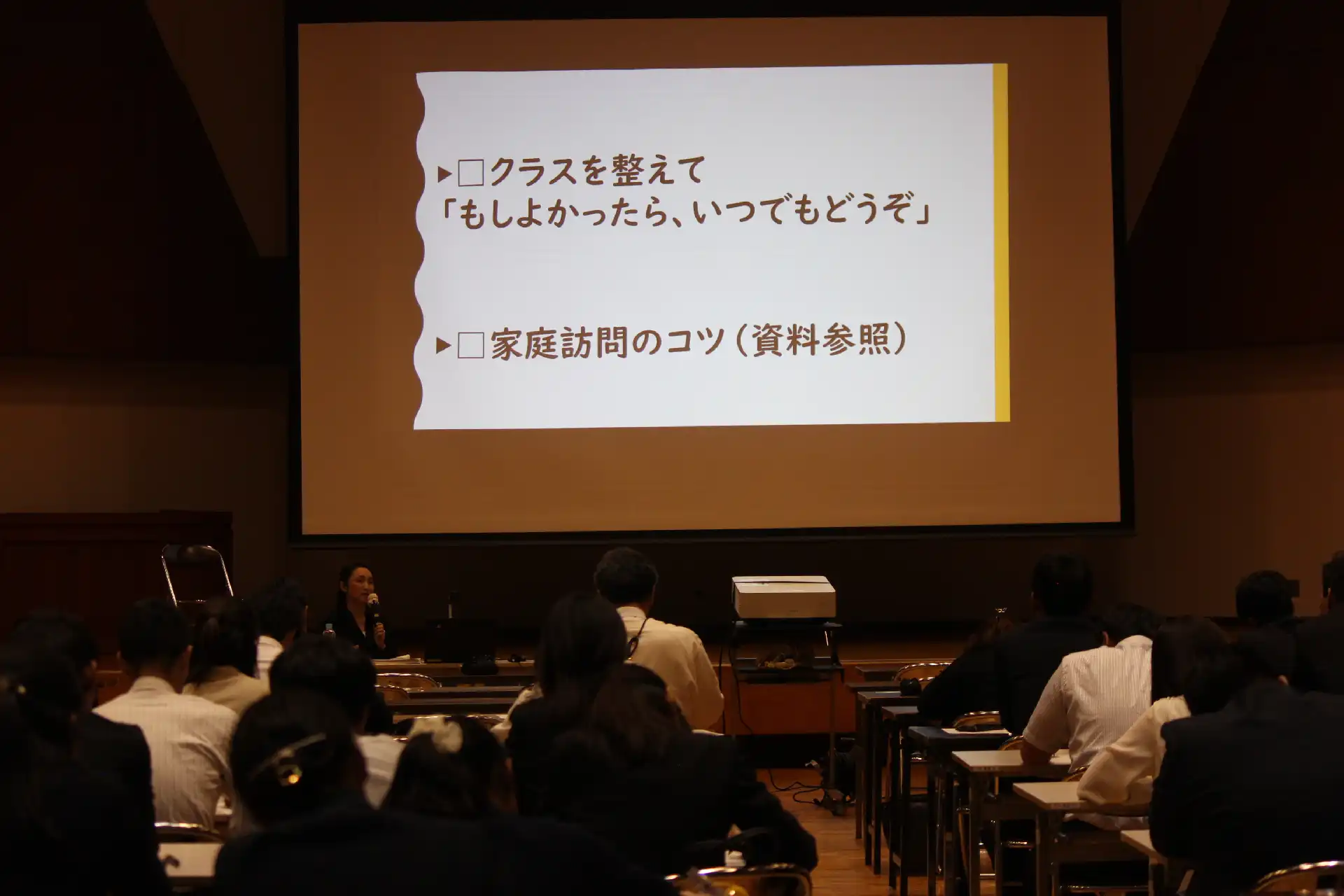 ▶□クラスを整えて
「もしよかったら、いつでもどうぞ」

▶□家庭訪問のコツ（資料参照）